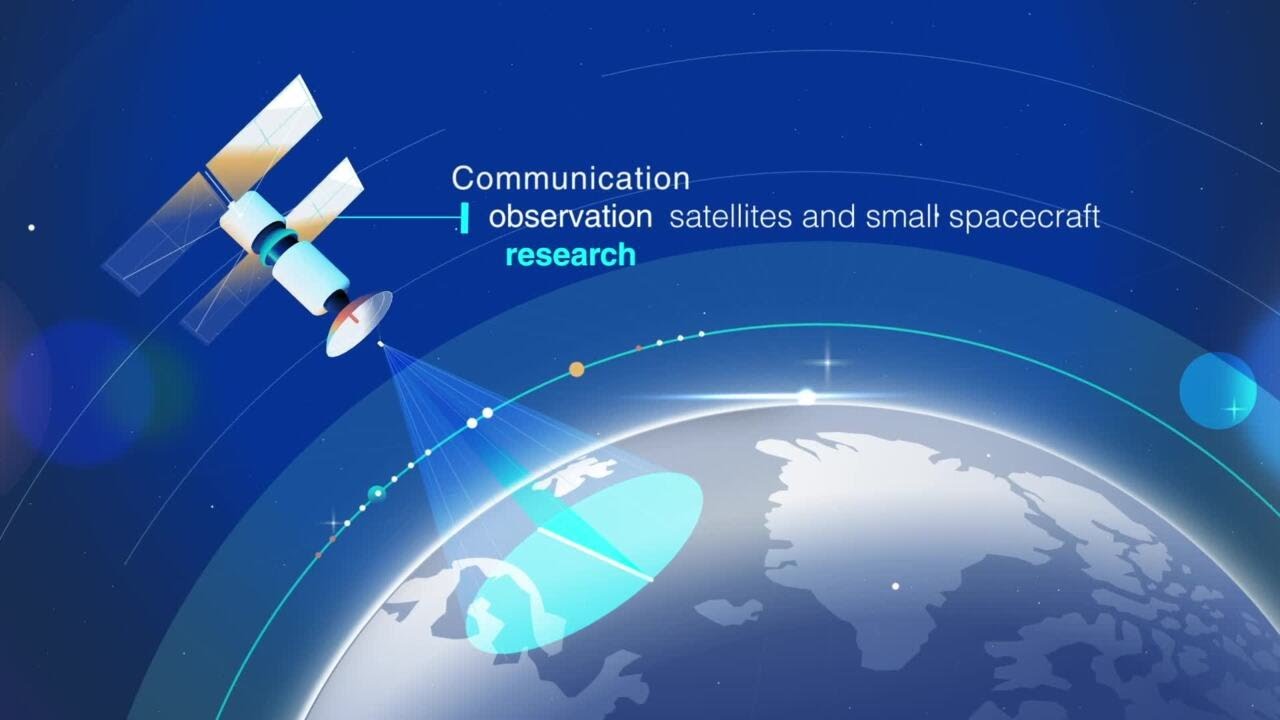 Communication
observation satellites and small spacecraft
research